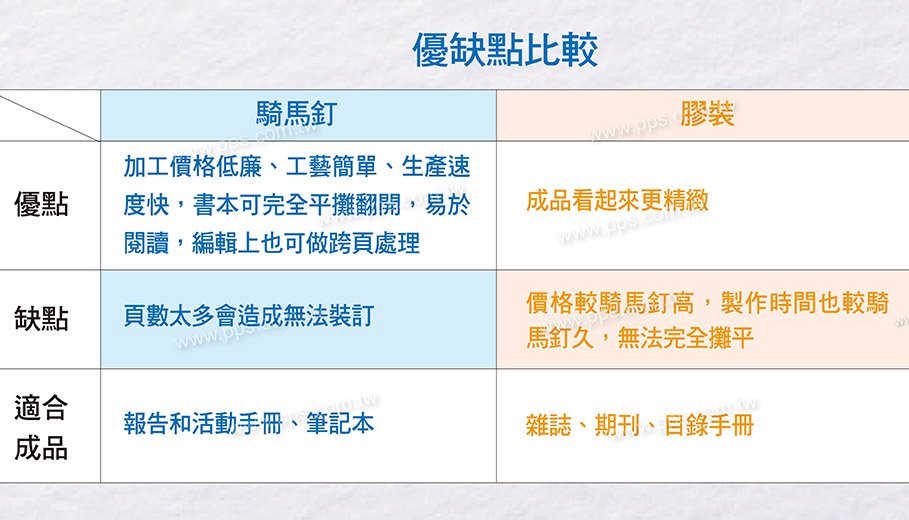 優缺點比較

|  | 騎馬釘 | 膠裝 |
|---|---|---|
| 優點 | 加工價格低廉、工藝簡單、生產速度快，書本可完全平攤翻開，易於閱讀，編輯上也可做跨頁處理 | 成品看起來更精緻 |
| 缺點 | 頁數太多會造成無法裝訂 | 價格較騎馬釘高，製作時間也較騎馬釘久，無法完全攤平 |
| 適合成品 | 報告和活動手冊、筆記本 | 雜誌、期刊、目錄手冊 |

www.pps.com.tw